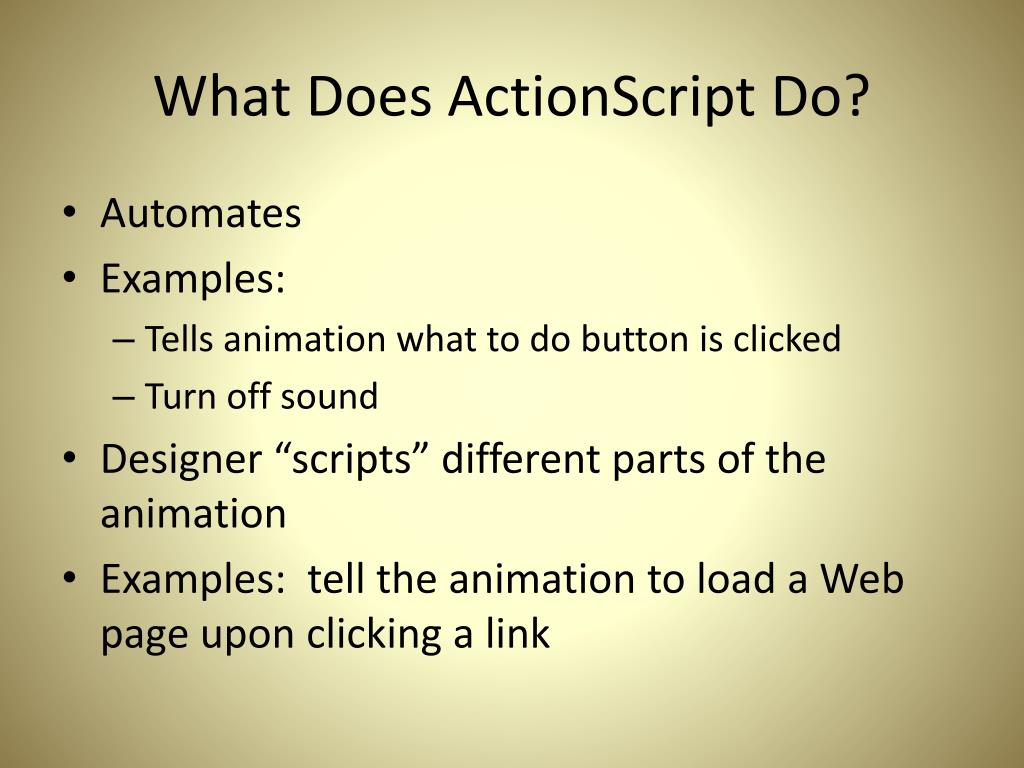 What Does ActionScript Do?

• Automates
• Examples:
– Tells animation what to do button is clicked
– Turn off sound
• Designer “scripts” different parts of the animation
• Examples: tell the animation to load a Web page upon clicking a link